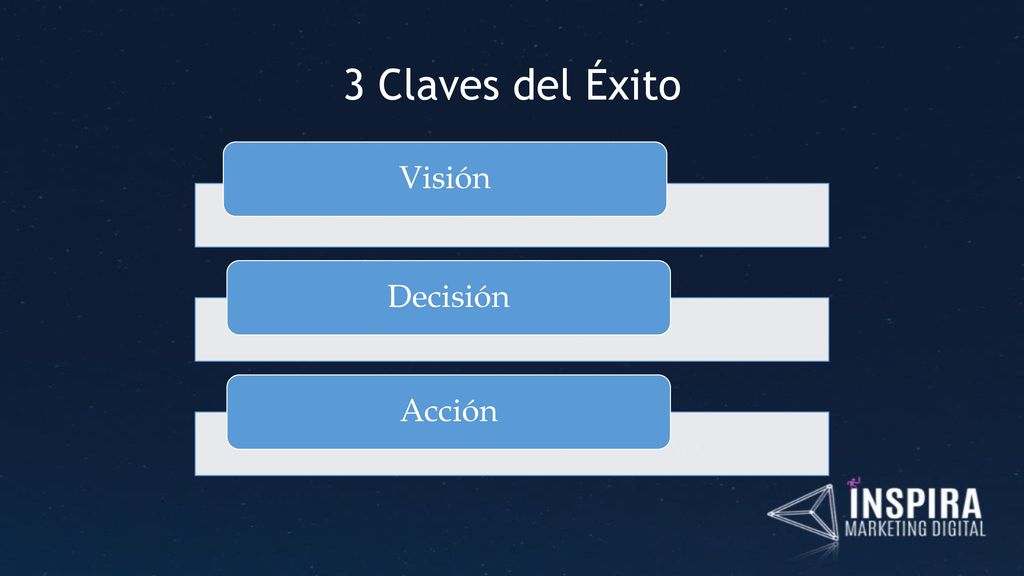 3 Claves del Éxito

Visión

Decisión

Acción

INSPIRA
MARKETING DIGITAL